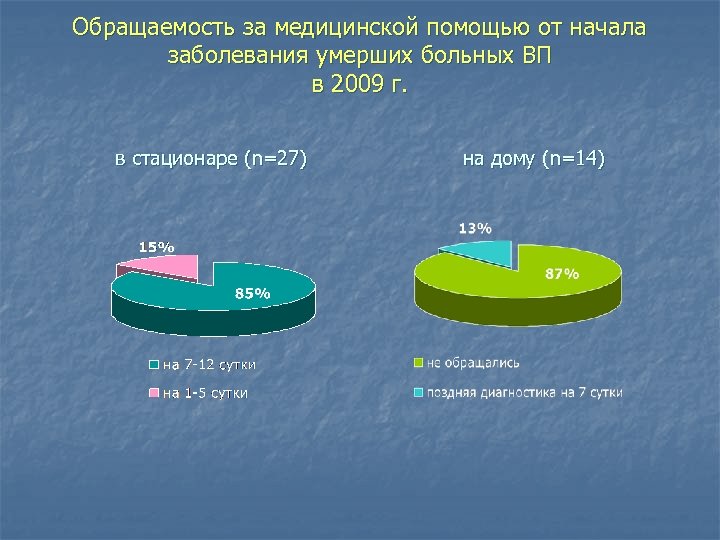 Обращаемость за медицинской помощью от начала заболевания умерших больных ВП
в 2009 г.

в стационаре (n=27)

15%

85%

на 7-12 сутки

на 1-5 сутки

на дому (n=14)

13%

87%

не обращались

поздняя диагностика на 7 сутки